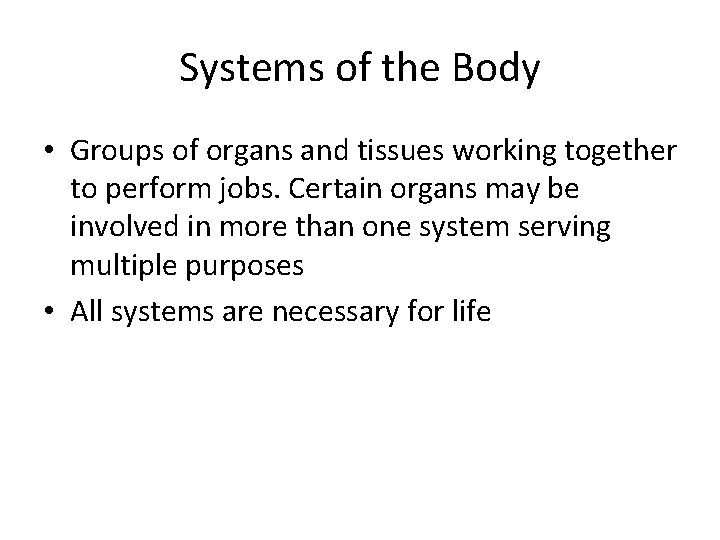 Systems of the Body

• Groups of organs and tissues working together to perform jobs. Certain organs may be involved in more than one system serving multiple purposes

• All systems are necessary for life